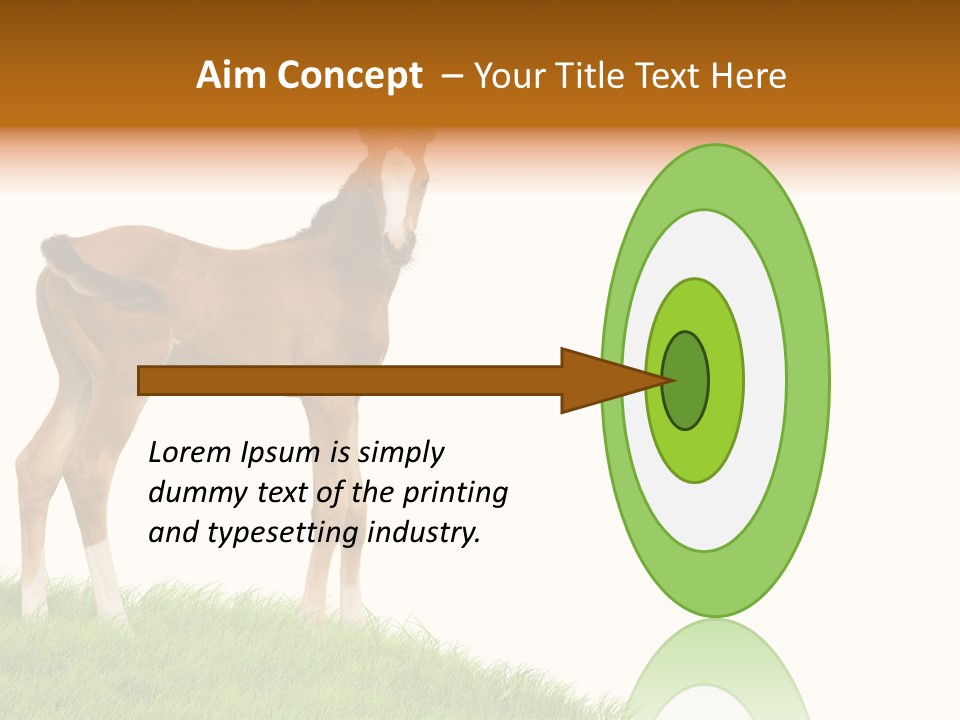 Aim Concept – Your Title Text Here

Lorem Ipsum is simply dummy text of the printing and typesetting industry.